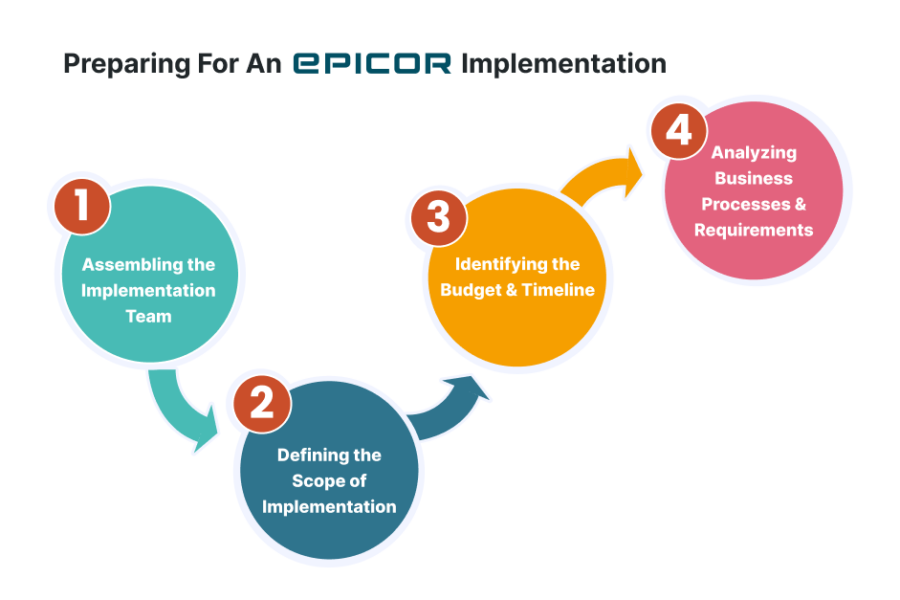 Preparing For An EPICOR Implementation

1
Assembling the Implementation Team

2
Defining the Scope of Implementation

3
Identifying the Budget & Timeline

4
Analyzing Business Processes & Requirements